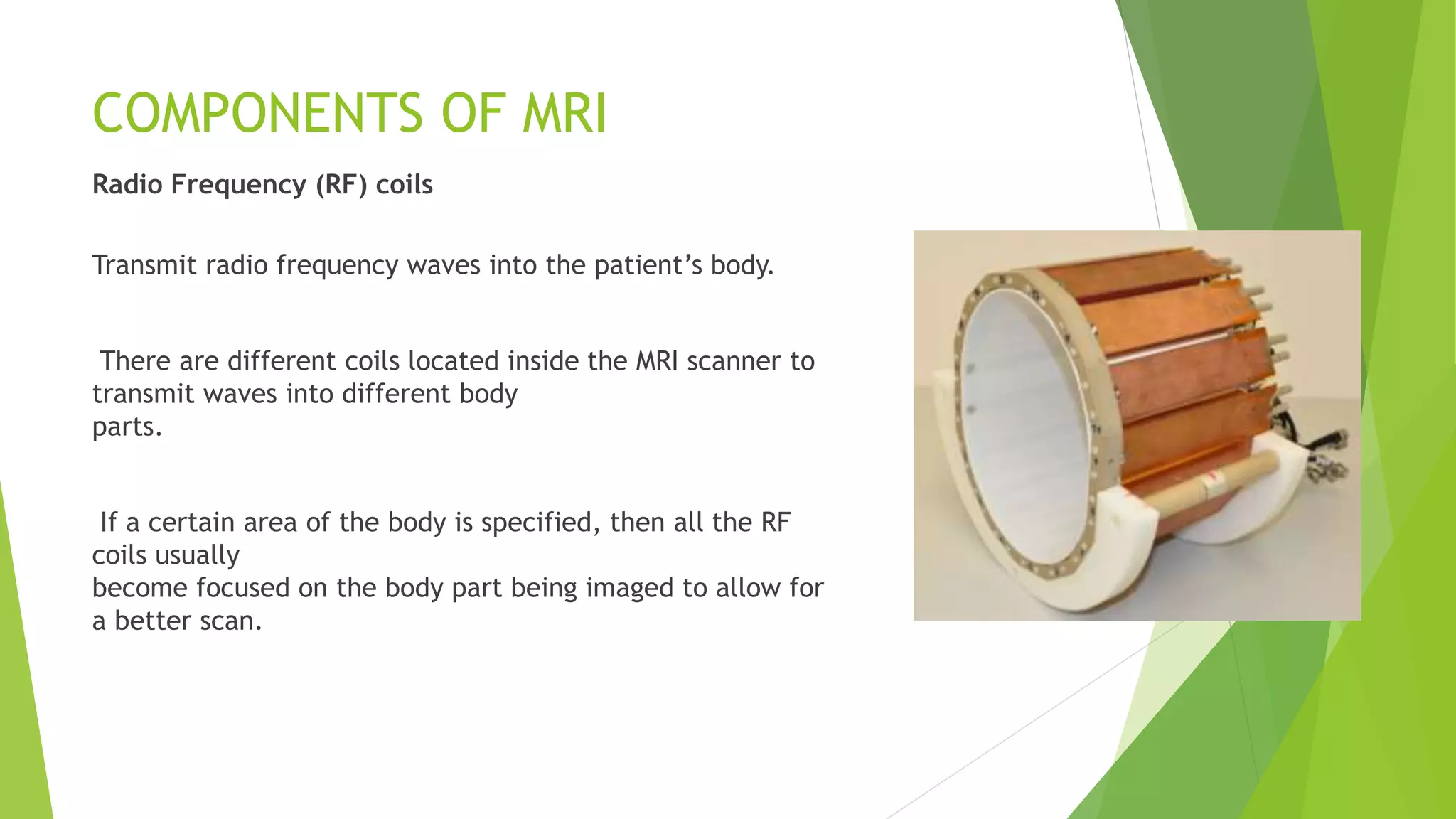 COMPONENTS OF MRI

Radio Frequency (RF) coils

Transmit radio frequency waves into the patient's body.

There are different coils located inside the MRI scanner to transmit waves into different body parts.

If a certain area of the body is specified, then all the RF coils usually become focused on the body part being imaged to allow for a better scan.